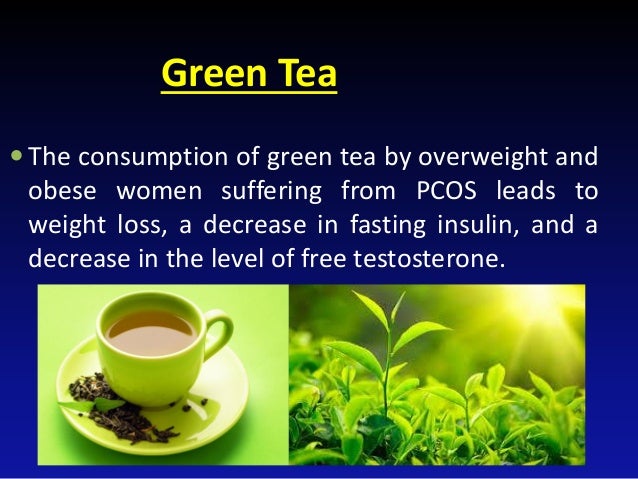 Green Tea

• The consumption of green tea by overweight and obese women suffering from PCOS leads to weight loss, a decrease in fasting insulin, and a decrease in the level of free testosterone.